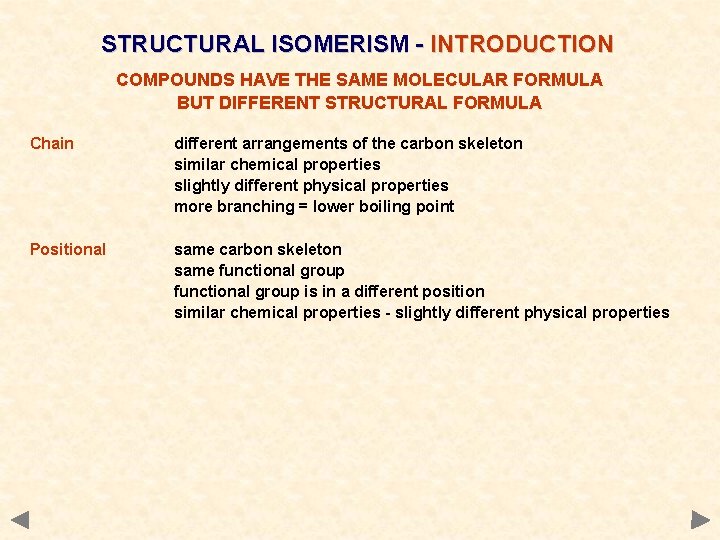 STRUCTURAL ISOMERISM - INTRODUCTION

COMPOUNDS HAVE THE SAME MOLECULAR FORMULA
BUT DIFFERENT STRUCTURAL FORMULA

Chain
different arrangements of the carbon skeleton
similar chemical properties
slightly different physical properties
more branching = lower boiling point

Positional
same carbon skeleton
same functional group
functional group is in a different position
similar chemical properties - slightly different physical properties